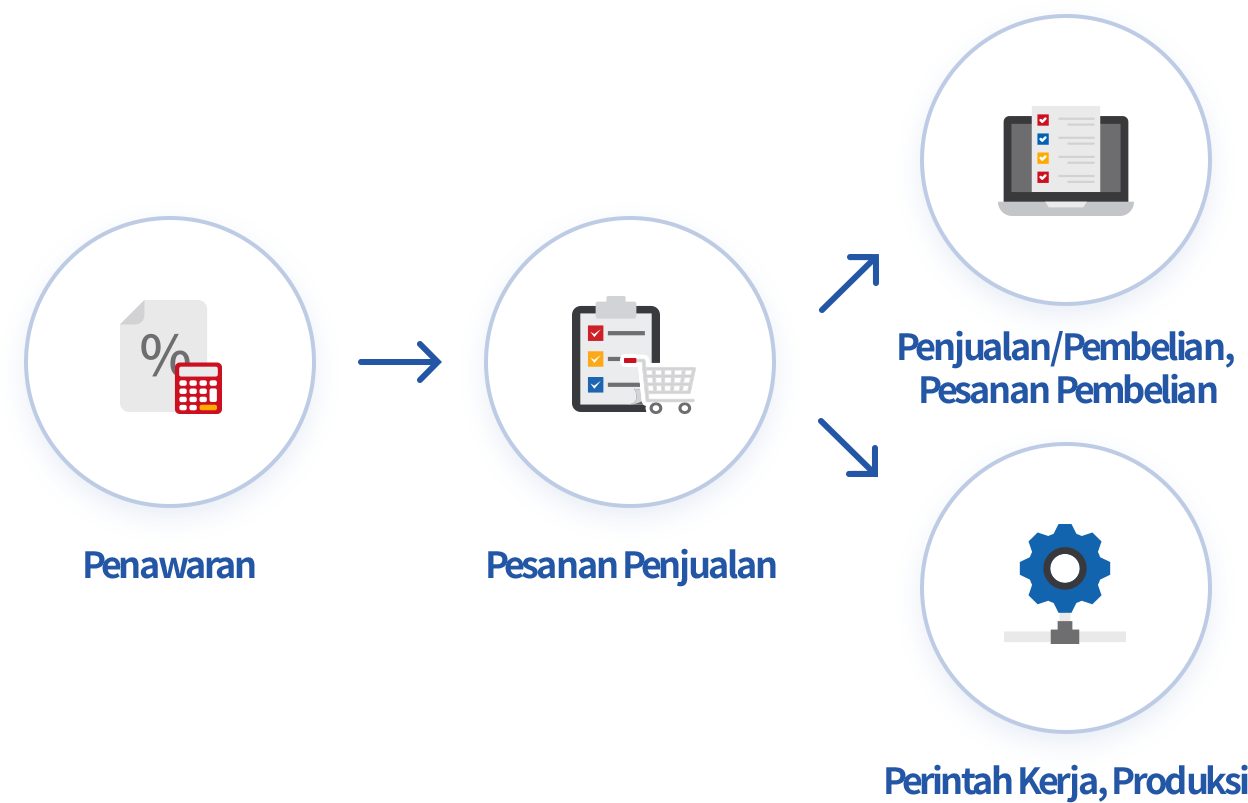 %

Penawaran

Pesanan Penjualan

Penjualan/Pembelian, Pesanan Pembelian

Perintah Kerja, Produksi